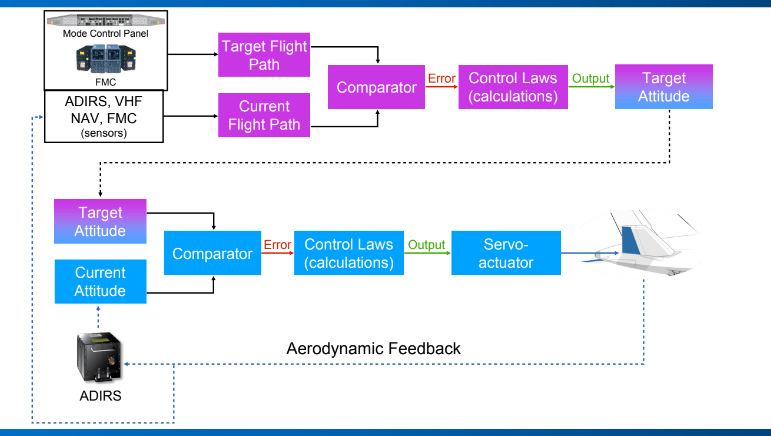 Mode Control Panel

FMC

ADIRS, VHF NAV, FMC (sensors)

Target Flight Path

Current Flight Path

Comparator

Error

Control Laws (calculations)

Output

Target Attitude

Target Attitude

Current Attitude

Comparator

Error

Control Laws (calculations)

Output

Servo-actuator

Aerodynamic Feedback

ADIRS